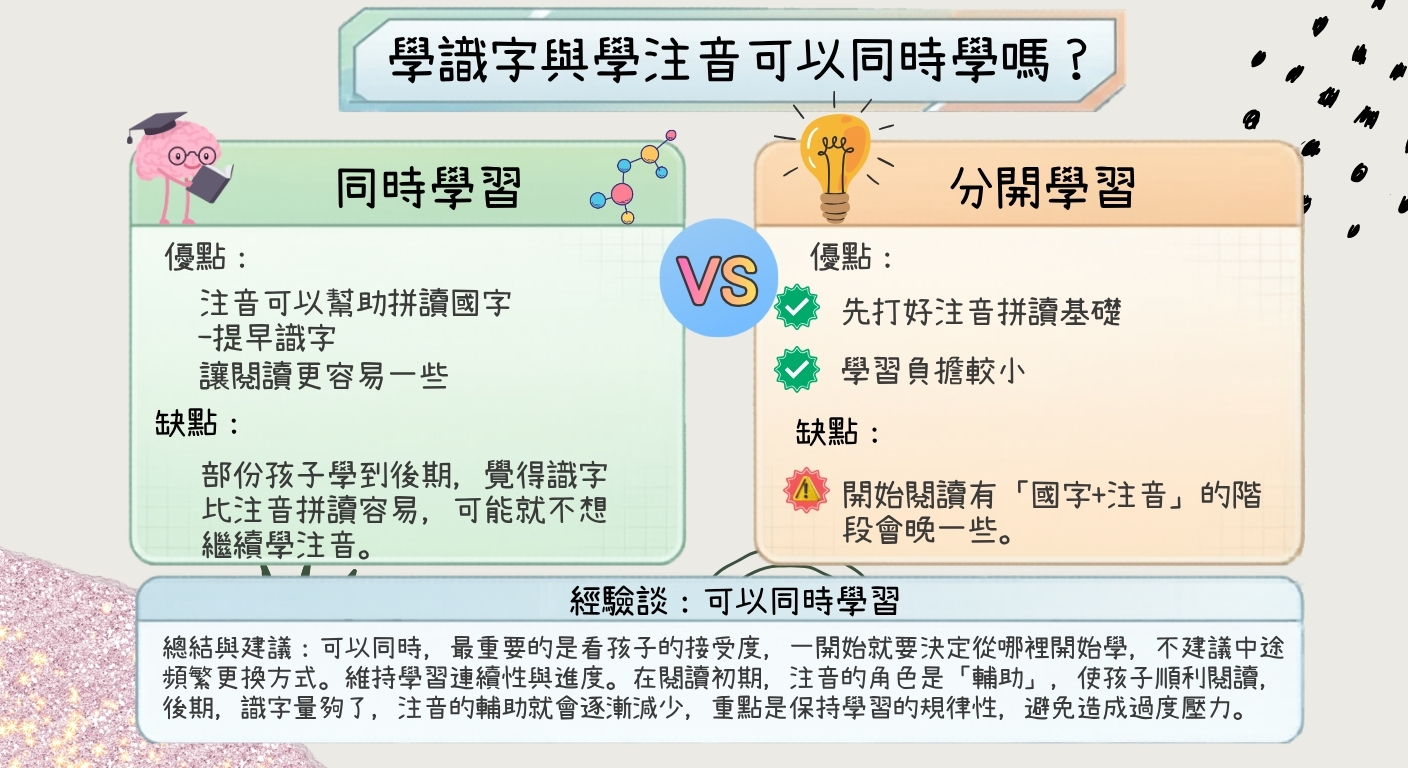 學識字與學注音可以同時學嗎？

同時學習

優點：

注音可以幫助拼讀國字
-提早識字
讓閱讀更容易一些

缺點：

部份孩子學到後期，覺得識字比注音拼讀容易，可能就不想繼續學注音。

VS

分開學習

優點：

先打好注音拼讀基礎

學習負擔較小

缺點：

開始閱讀有「國字+注音」的階段會晚一些。

經驗談：可以同時學習

總結與建議：可以同時，最重要的是看孩子的接受度，一開始就要決定從哪裡開始學，不建議中途頻繁更換方式。維持學習連續性與進度。在閱讀初期，注音的角色是「輔助」，使孩子順利閱讀，後期，識字量夠了，注音的輔助就會逐漸減少，重點是保持學習的規律性，避免造成過度壓力。